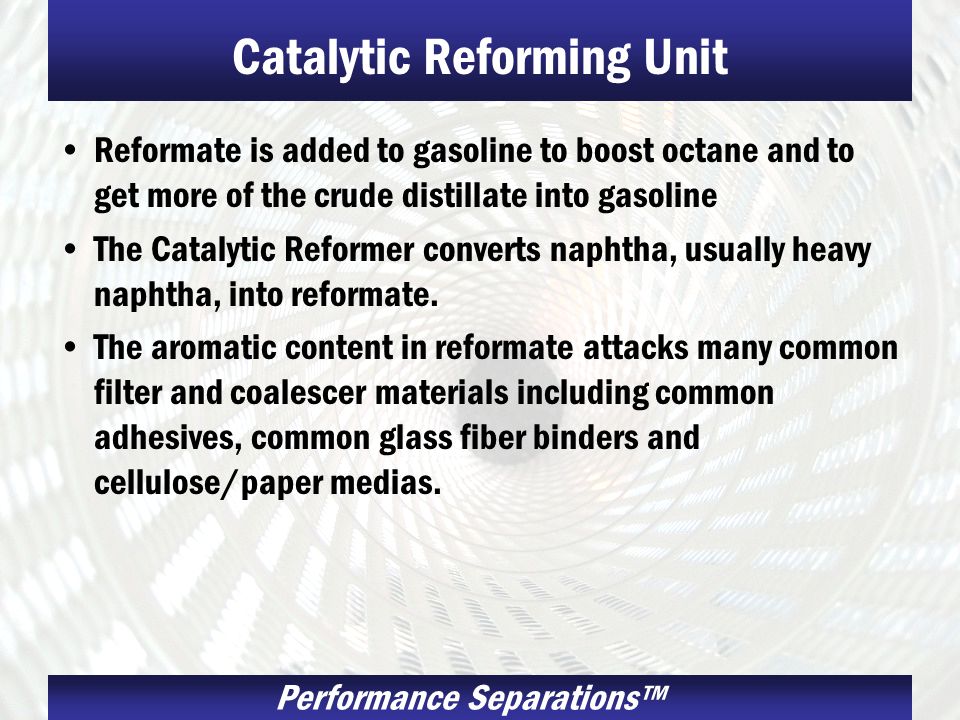 Catalytic Reforming Unit

• Reformate is added to gasoline to boost octane and to get more of the crude distillate into gasoline

• The Catalytic Reformer converts naphtha, usually heavy naphtha, into reformate.

• The aromatic content in reformate attacks many common filter and coalescer materials including common adhesives, common glass fiber binders and cellulose/paper medias.

Performance Separations™